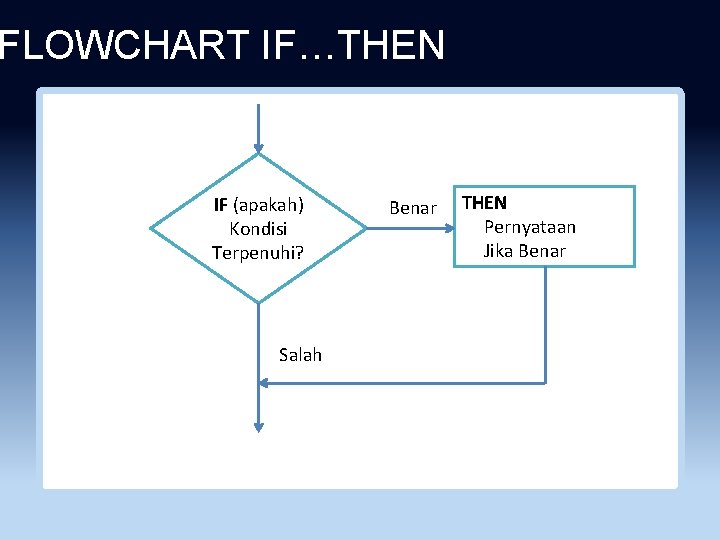 FLOWCHART IF…THEN

IF (apakah) Kondisi Terpenuhi?

Benar

THEN
Pernyataan
Jika Benar

Salah